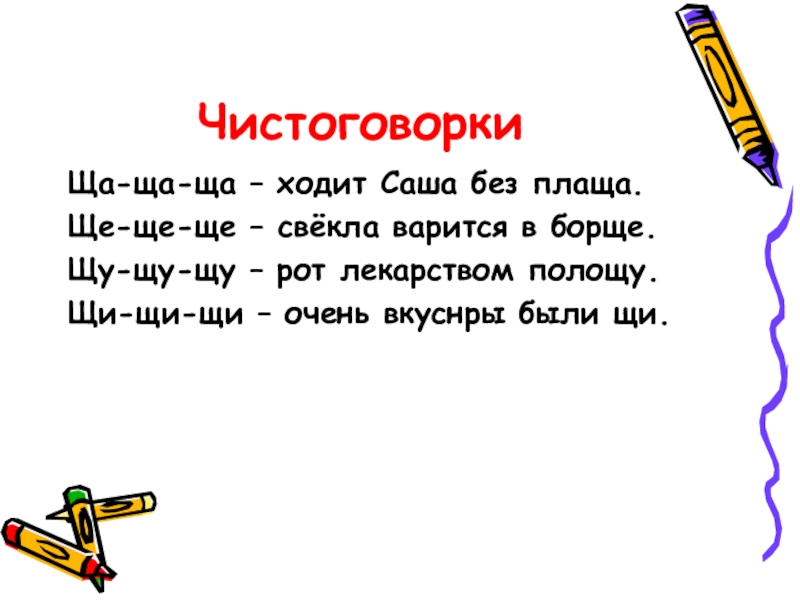 Чистоговорки

Ща-ща-ща – ходит Саша без плаща.
Ще-ще-ще – свёкла варится в борще.
Щу-щу-щу – рот лекарством полощу.
Щи-щи-щи – очень вкуснры были щи.